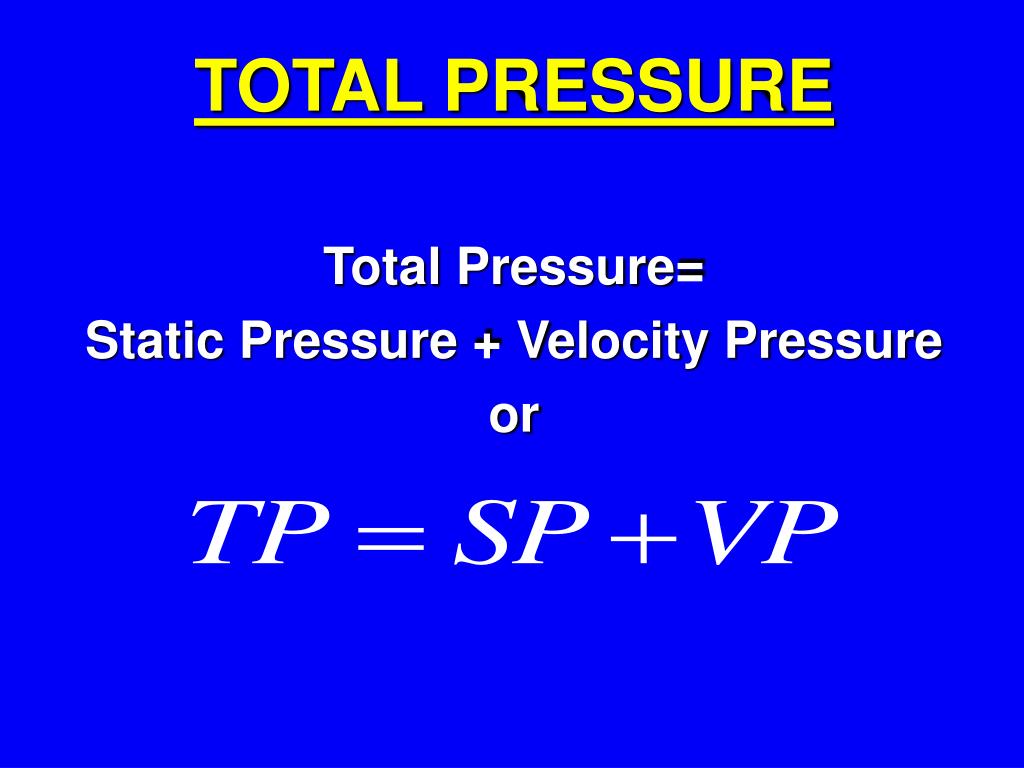 TOTAL PRESSURE

Total Pressure=
Static Pressure + Velocity Pressure
or

$TP = SP + VP$